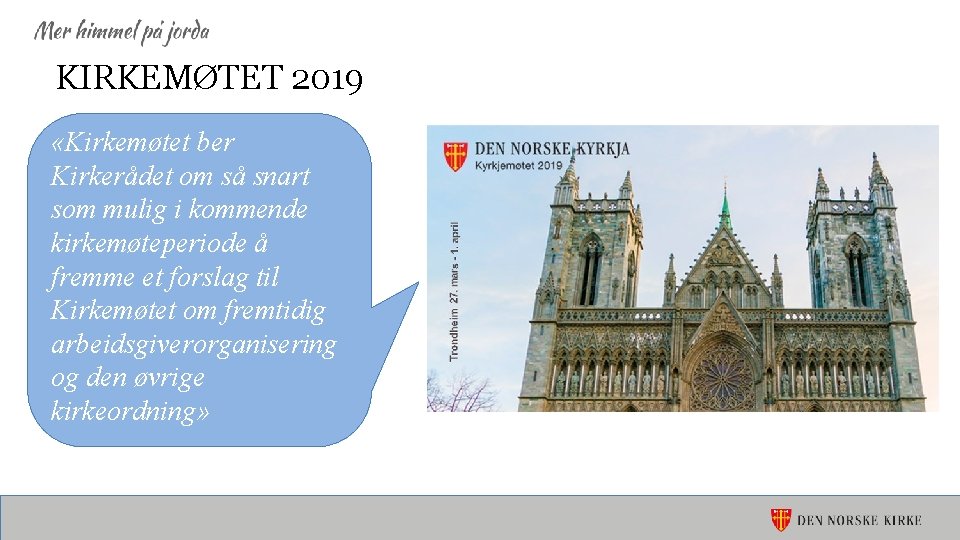 Mer himmel på jorda

KIRKEMØTET 2019

«Kirkemøtet ber Kirkerådet om så snart som mulig i kommende kirkemøteperiode å fremme et forslag til Kirkemøtet om fremtidig arbeidsgiverorganisering og den øvrige kirkeordning»

DEN NORSKE KYRKJA
Kyrkjemøtet 2019

Trondheim 27. mars - 1. april

DEN NORSKE KIRKE